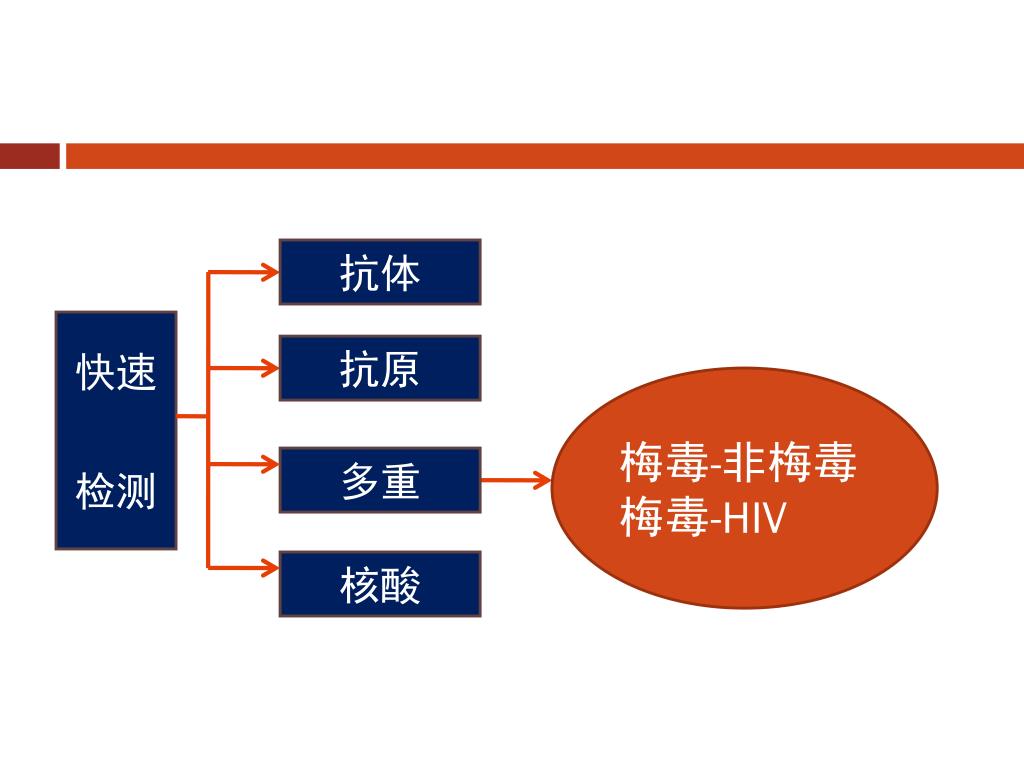 快速

检测

抗体

抗原

多重

核酸

梅毒-非梅毒
梅毒-HIV